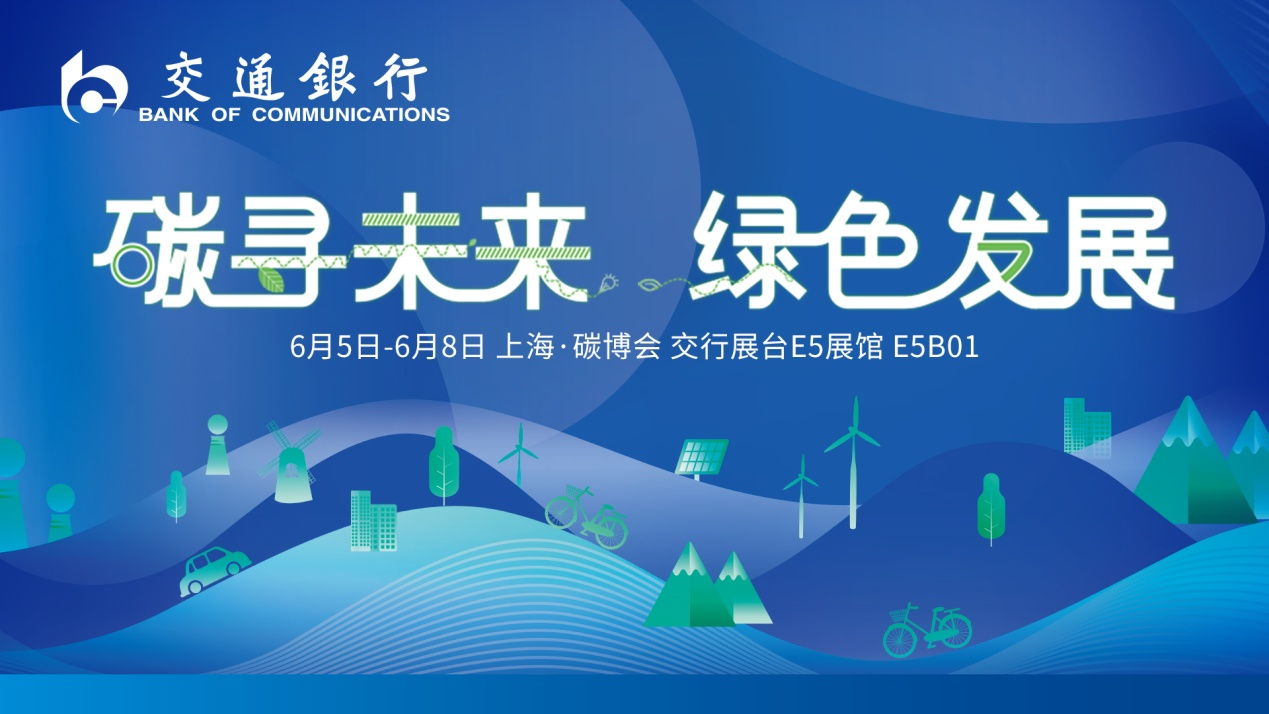 交通银行
BANK OF COMMUNICATIONS

碳寻未来 绿色发展

6月5日-6月8日 上海·碳博会 交行展台E5展馆 E5B01